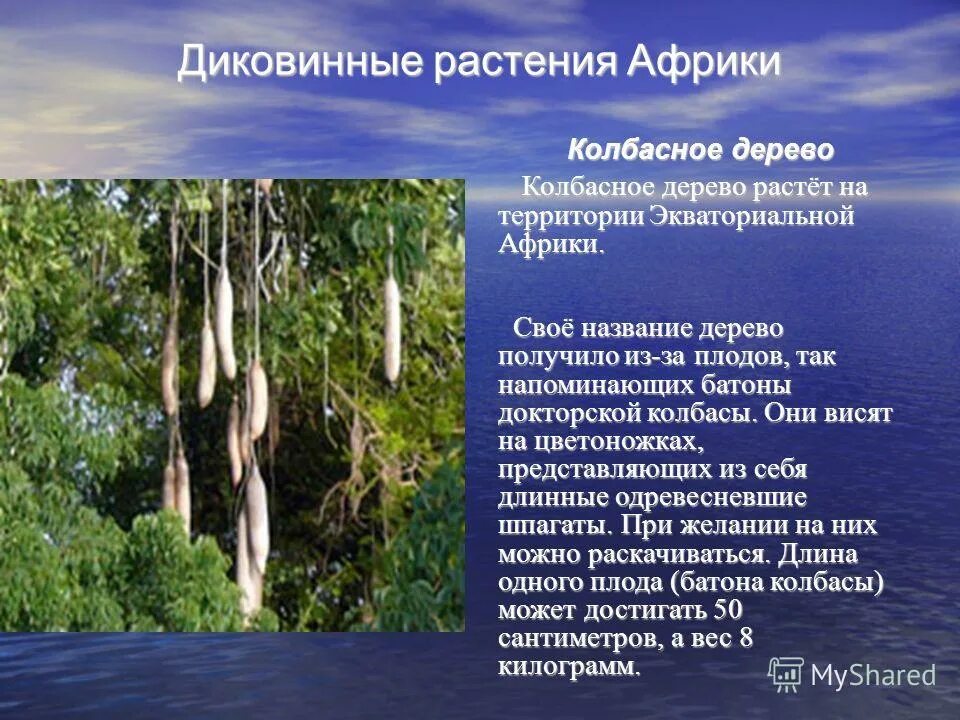 Диковинные растения Африки

Колбасное дерево

Колбасное дерево растёт на территории Экваториальной Африки.

Своё название дерево получило из-за плодов, так напоминающих батоны докторской колбасы. Они висят на цветоножках, представляющих из себя длинные одревесневшие шпагаты. При желании на них можно раскачиваться. Длина одного плода (батона колбасы) может достигать 50 сантиметров, а вес 8 килограмм.

MyShared